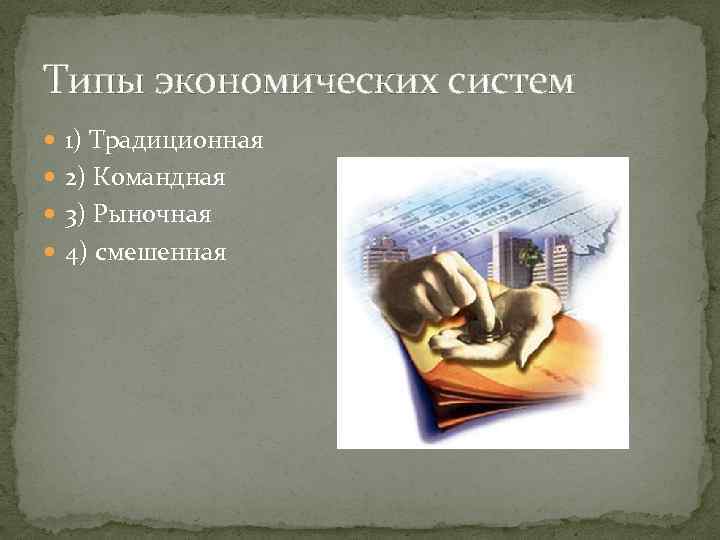 Типы экономических систем

1) Традиционная
2) Командная
3) Рыночная
4) смешенная